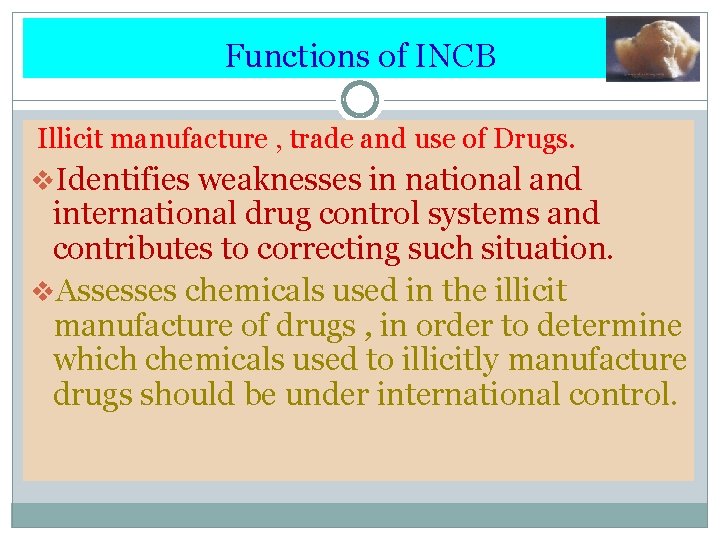 Functions of INCB

Illicit manufacture , trade and use of Drugs.

❖Identifies weaknesses in national and international drug control systems and contributes to correcting such situation.

❖Assesses chemicals used in the illicit manufacture of drugs , in order to determine which chemicals used to illicitly manufacture drugs should be under international control.